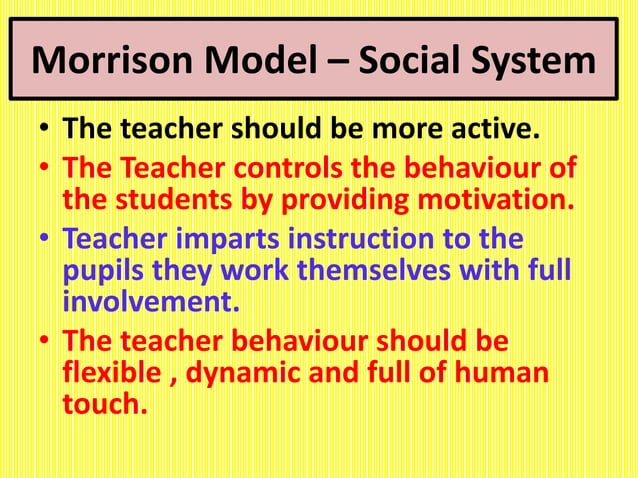 Morrison Model – Social System

• The teacher should be more active.
• The Teacher controls the behaviour of the students by providing motivation.
• Teacher imparts instruction to the pupils they work themselves with full involvement.
• The teacher behaviour should be flexible , dynamic and full of human touch.